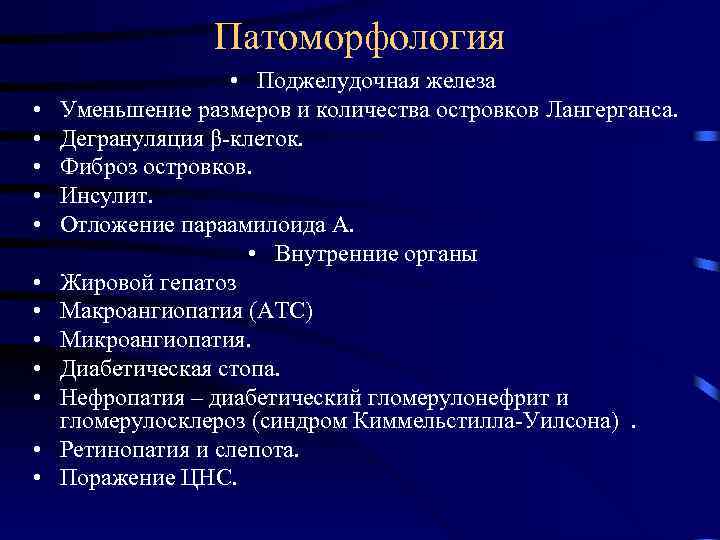 Патоморфология

• Поджелудочная железа

• Уменьшение размеров и количества островков Лангерганса.
• Дегрануляция β-клеток.
• Фиброз островков.
• Инсулит.
• Отложение параамилоида А.

• Внутренние органы

• Жировой гепатоз
• Макроангиопатия (АТС)
• Микроангиопатия.
• Диабетическая стопа.
• Нефропатия – диабетический гломерулонефрит и гломерулосклероз (синдром Киммельстилла-Уилсона) .
• Ретинопатия и слепота.
• Поражение ЦНС.